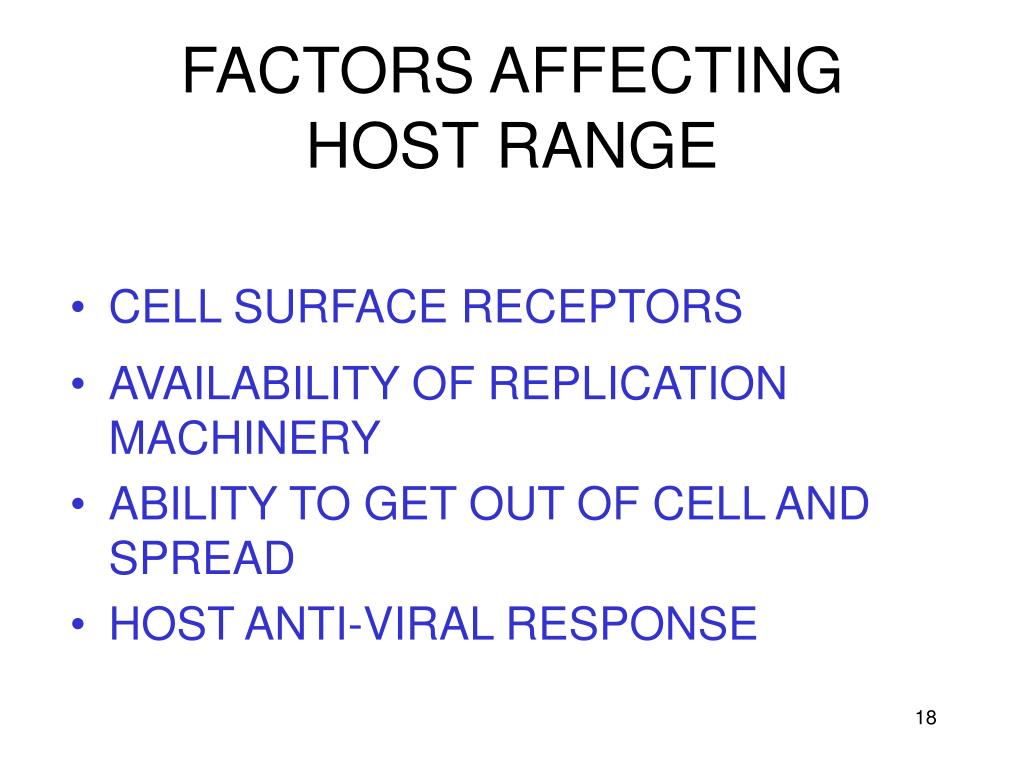 FACTORS AFFECTING HOST RANGE

• CELL SURFACE RECEPTORS
• AVAILABILITY OF REPLICATION MACHINERY
• ABILITY TO GET OUT OF CELL AND SPREAD
• HOST ANTI-VIRAL RESPONSE

18